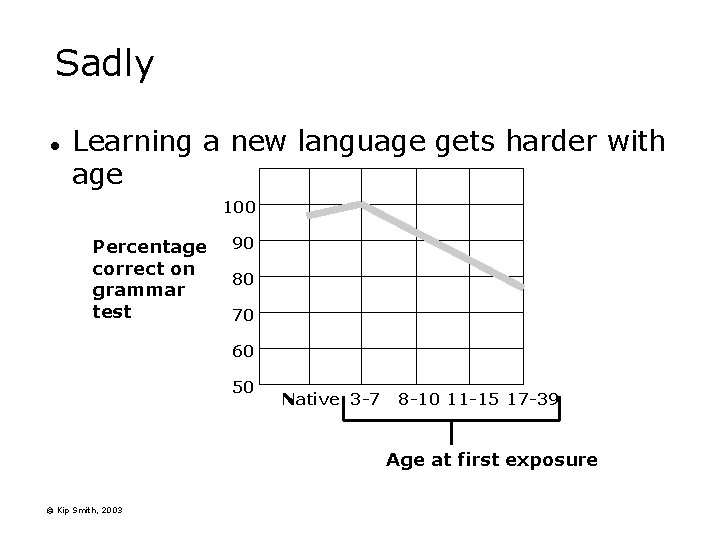 Sadly

• Learning a new language gets harder with age

Percentage correct on grammar test

100
90
80
70
60
50

Native 3-7 8-10 11-15 17-39

Age at first exposure

© Kip Smith, 2003